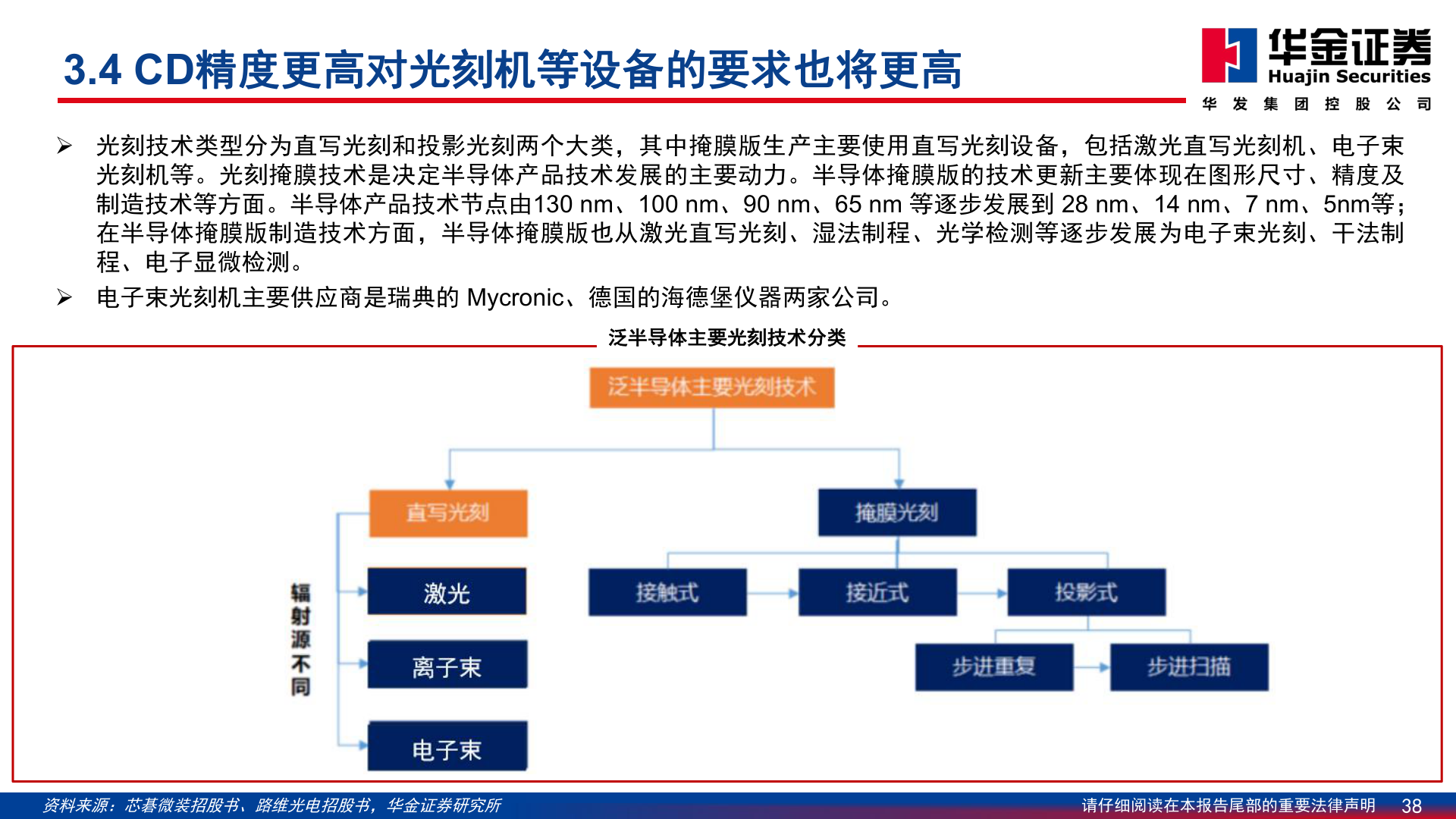 3.4 CD精度更高对光刻机等设备的要求也将更高

华金证券
Huajin Securities
华 发 集 团 控 股 公 司

➢ 光刻技术类型分为直写光刻和投影光刻两个大类，其中掩膜版生产主要使用直写光刻设备，包括激光直写光刻机、电子束光刻机等。光刻掩膜技术是决定半导体产品技术发展的主要动力。半导体掩膜版的技术更新主要体现在图形尺寸、精度及制造技术等方面。半导体产品技术节点由130 nm、100 nm、90 nm、65 nm 等逐步发展到 28 nm、14 nm、7 nm、5nm等；在半导体掩膜版制造技术方面，半导体掩膜版也从激光直写光刻、湿法制程、光学检测等逐步发展为电子束光刻、干法制程、电子显微检测。

➢ 电子束光刻机主要供应商是瑞典的 Mycronic、德国的海德堡仪器两家公司。

泛半导体主要光刻技术分类

泛半导体主要光刻技术

直写光刻

掩膜光刻

辐射源不同

激光

离子束

电子束

接触式

接近式

投影式

步进重复

步进扫描

资料来源：芯碁微装招股书、路维光电招股书，华金证券研究所

请仔细阅读在本报告尾部的重要法律声明 38